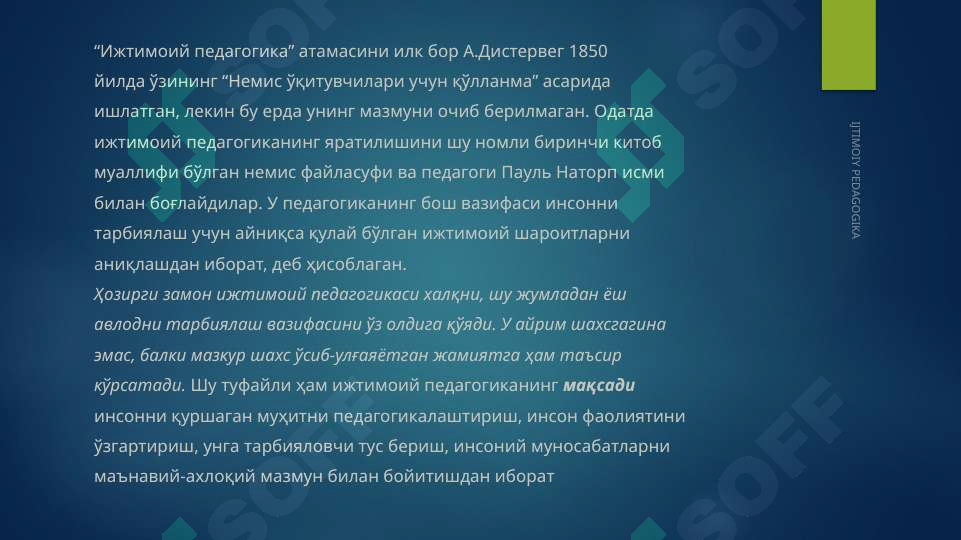 “Ижтимоий педагогика” атамасини илк бор А.Дистервег 1850 йилда ўзининг “Немис ўқитувчилари учун қўлланма” асарида ишлатган, лекин бу ерда унинг мазмуни очиб берилмаган. Одатда ижтимоий педагогиканинг яратилишини шу номли биринчи китоб муаллифи бўлган немис файласуфи ва педагоги Пауль Наторп исми билан боғлайдилар. У педагогиканинг бош вазифаси инсонни тарбиялаш учун айниқса қулай бўлган ижтимоий шароитларни аниқлашдан иборат, деб ҳисоблаган.
Ҳозирги замон ижтимоий педагогикаси халқни, шу жумладан ёш авлодни тарбиялаш вазифасини ўз олдига қўяди. У айрим шахсгагина эмас, балки мазкур шахс ўсиб-улғаяётган жамиятга ҳам таъсир кўрсатади. Шу туфайли ҳам ижтимоий педагогиканинг мақсади инсонни қуршаган муҳитни педагогикалаштириш, инсон фаолиятини ўзгартириш, унга тарбияловчи тус бериш, инсоний муносабатларни маънавий-ахлоқий мазмун билан бойитишдан иборат

IJTIMOIY PEDAGOGIKA

SOFF